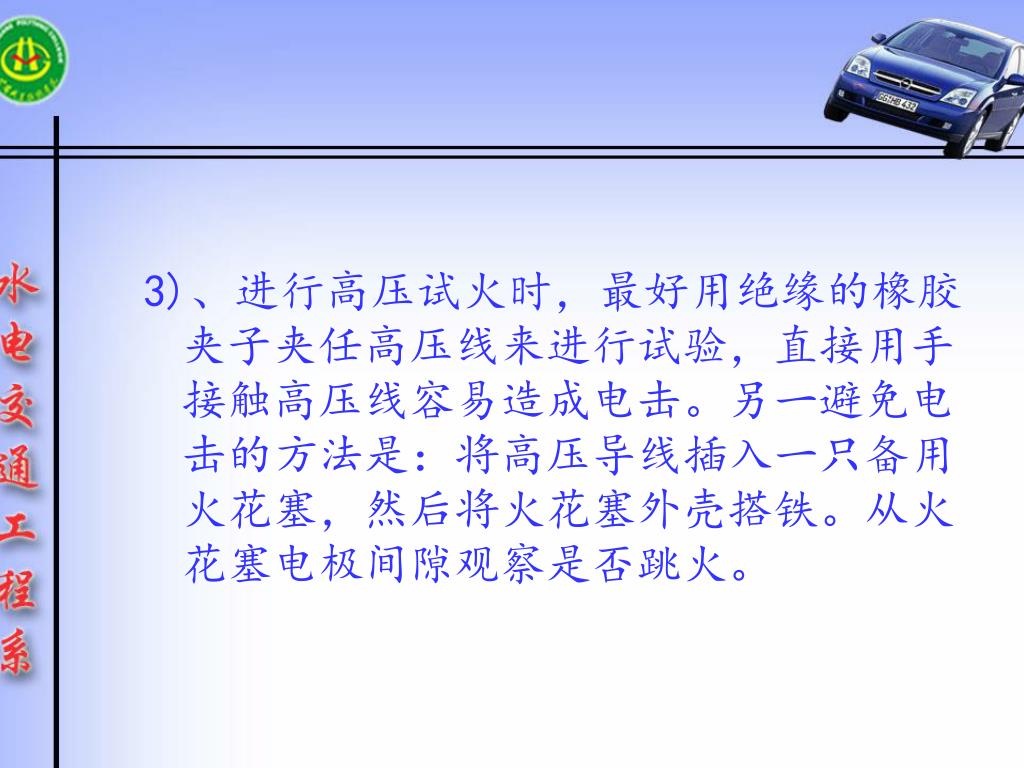 水电交通工程系

3)、进行高压试火时，最好用绝缘的橡胶夹子夹任高压线来进行试验，直接用手接触高压线容易造成电击。另一避免电击的方法是：将高压导线插入一只备用火花塞，然后将火花塞外壳搭铁。从火花塞电极间隙观察是否跳火。